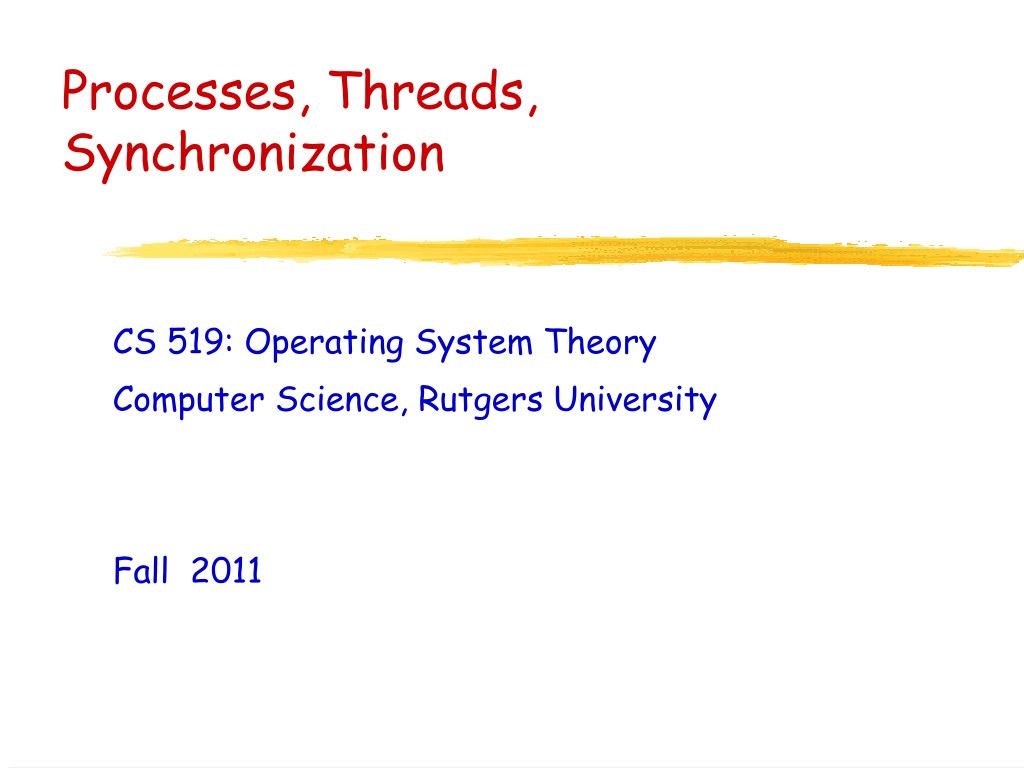 Processes, Threads, Synchronization

CS 519: Operating System Theory

Computer Science, Rutgers University

Fall 2011